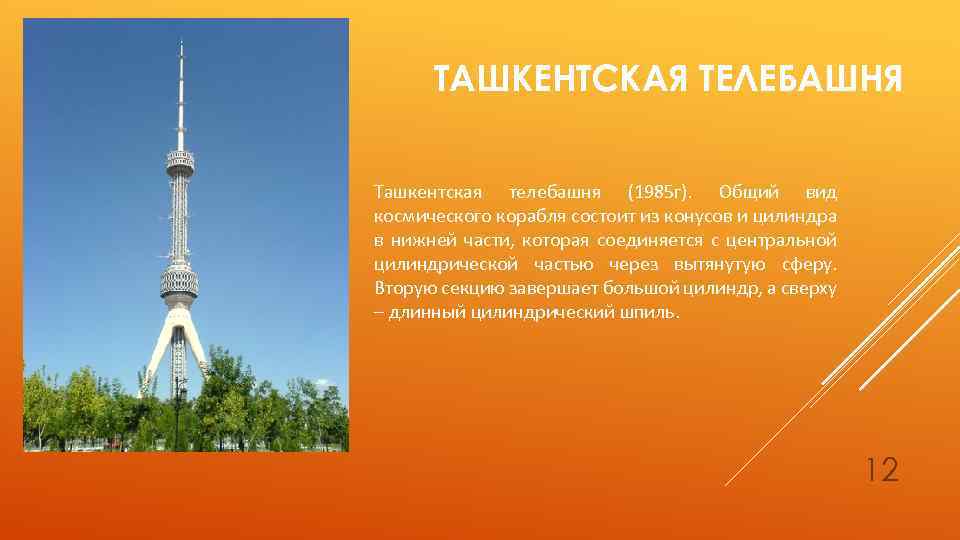 ТАШКЕНТСКАЯ ТЕЛЕБАШНЯ

Ташкентская телебашня (1985г). Общий вид космического корабля состоит из конусов и цилиндра в нижней части, которая соединяется с центральной цилиндрической частью через вытянутую сферу. Вторую секцию завершает большой цилиндр, а сверху – длинный цилиндрический шпиль.

12